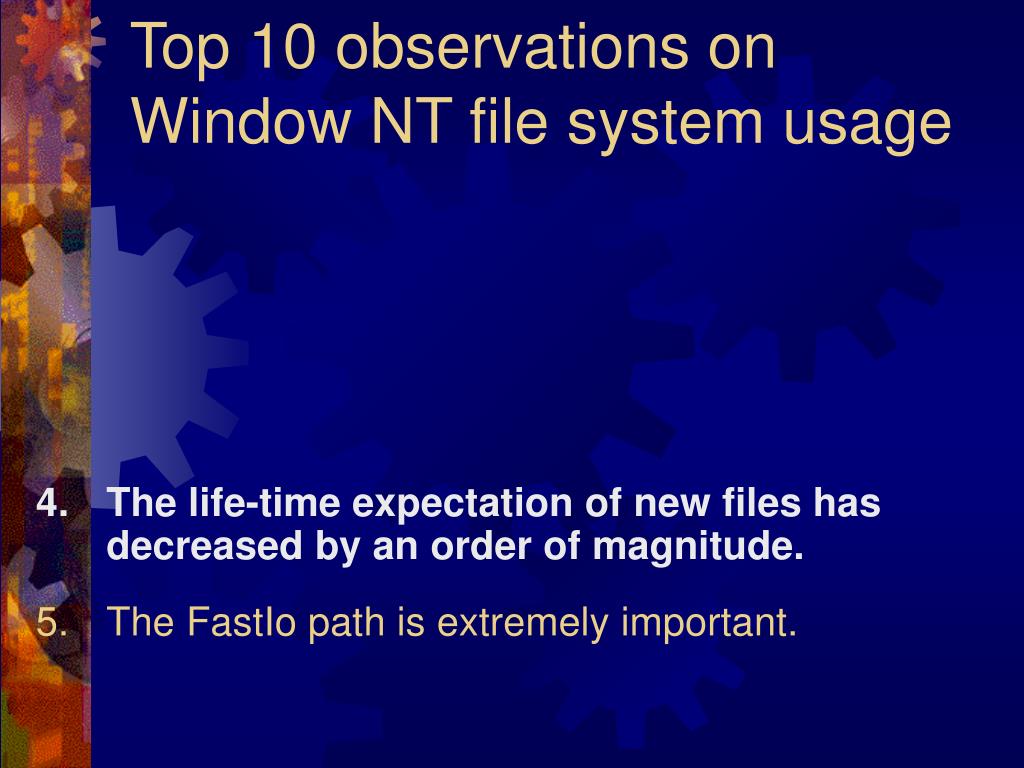 Top 10 observations on Window NT file system usage

4. The life-time expectation of new files has decreased by an order of magnitude.

5. The FastIo path is extremely important.